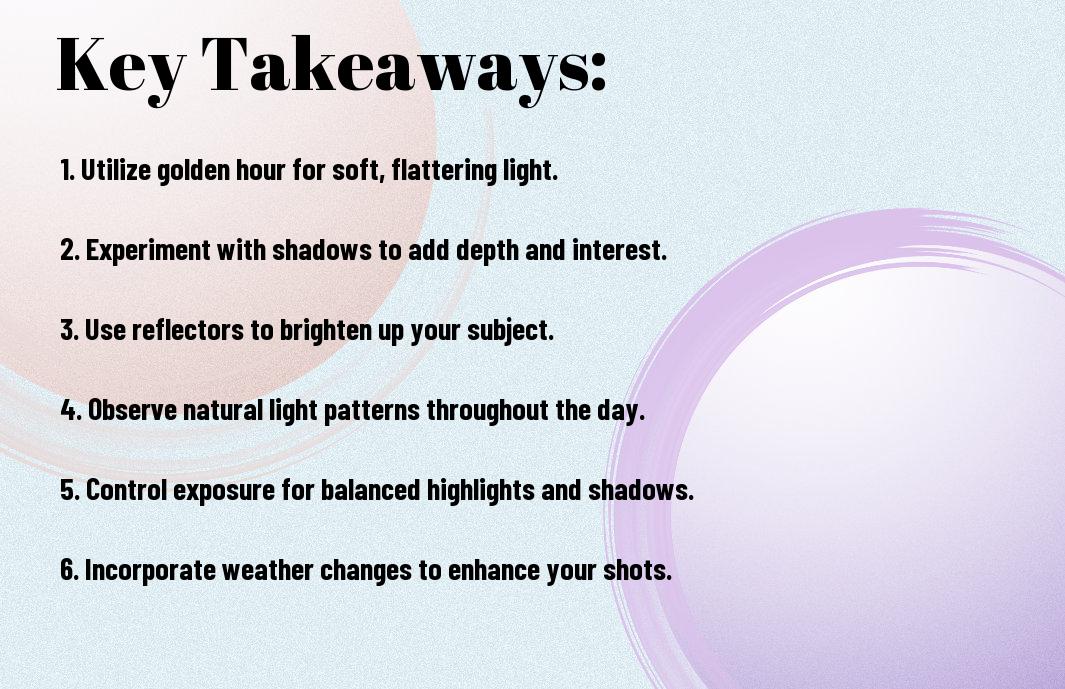 Key Takeaways:

1. Utilize golden hour for soft, flattering light.

2. Experiment with shadows to add depth and interest.

3. Use reflectors to brighten up your subject.

4. Observe natural light patterns throughout the day.

5. Control exposure for balanced highlights and shadows.

6. Incorporate weather changes to enhance your shots.